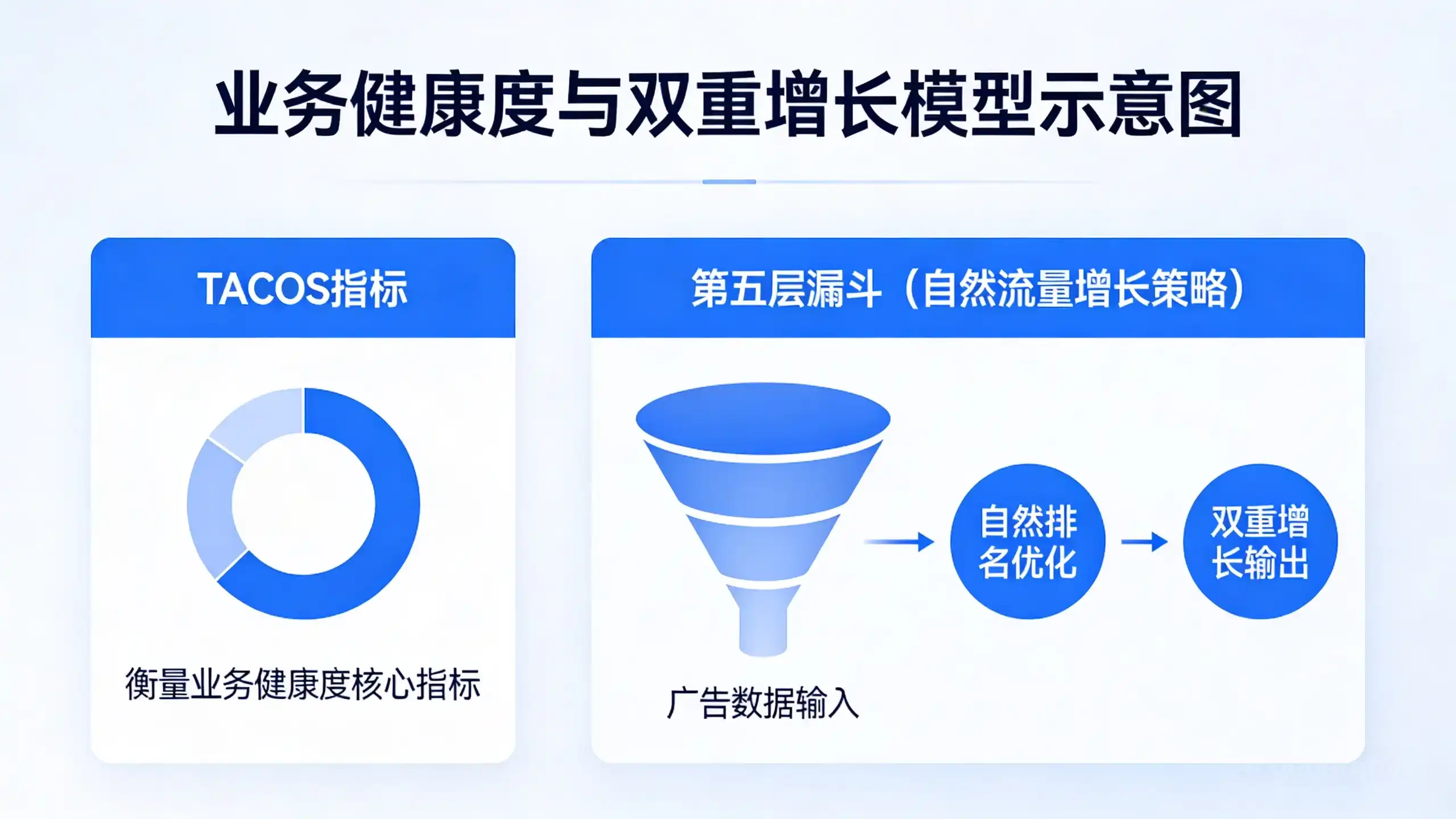 业务健康度与双重增长模型示意图

TACOS指标

衡量业务健康度核心指标

第五层漏斗（自然流量增长策略）

广告数据输入

自然排名优化

双重增长输出